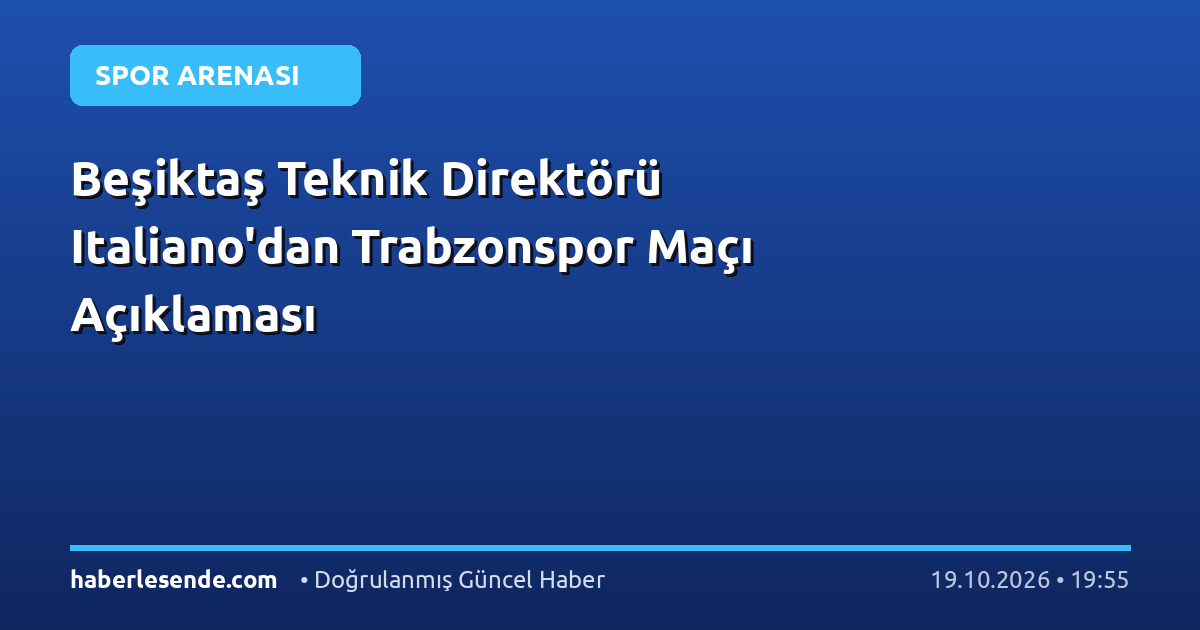 SPOR ARENASI

Beşiktaş Teknik Direktörü Italiano'dan Trabzonspor Maçı Açıklaması

haberlesende.com

• Doğrulanmış Güncel Haber

19.10.2026 • 19:55